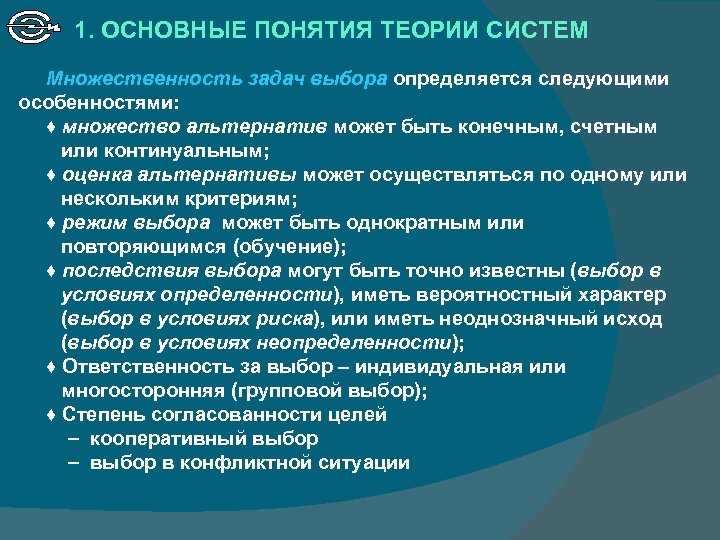 1. ОСНОВНЫЕ ПОНЯТИЯ ТЕОРИИ СИСТЕМ

Множественность задач выбора определяется следующими особенностями:

♦ множество альтернатив может быть конечным, счетным или континуальным;

♦ оценка альтернативы может осуществляться по одному или нескольким критериям;

♦ режим выбора может быть однократным или повторяющимся (обучение);

♦ последствия выбора могут быть точно известны (выбор в условиях определенности), иметь вероятностный характер (выбор в условиях риска), или иметь неоднозначный исход (выбор в условиях неопределенности);

♦ Ответственность за выбор – индивидуальная или многосторонняя (групповой выбор);

♦ Степень согласованности целей

– кооперативный выбор

– выбор в конфликтной ситуации